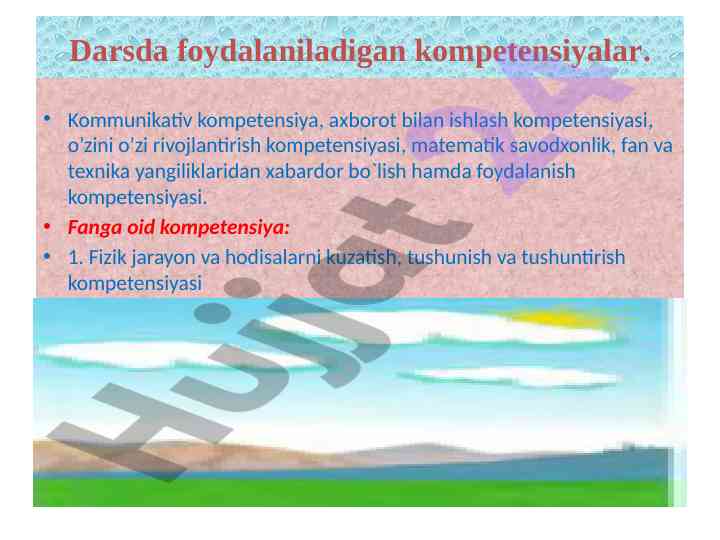 Darsda foydalaniladigan kompetensiyalar.

• Kommunikativ kompetensiya, axborot bilan ishlash kompetensiyasi, o'zini o'zi rivojlantirish kompetensiyasi, matematik savodxonlik, fan va texnika yangiliklaridan xabardor bo`lish hamda foydalanish kompetensiyasi.
• Fanga oid kompetensiya:
• 1. Fizik jarayon va hodisalarni kuzatish, tushunish va tushuntirish kompetensiyasi

Hujjat 24